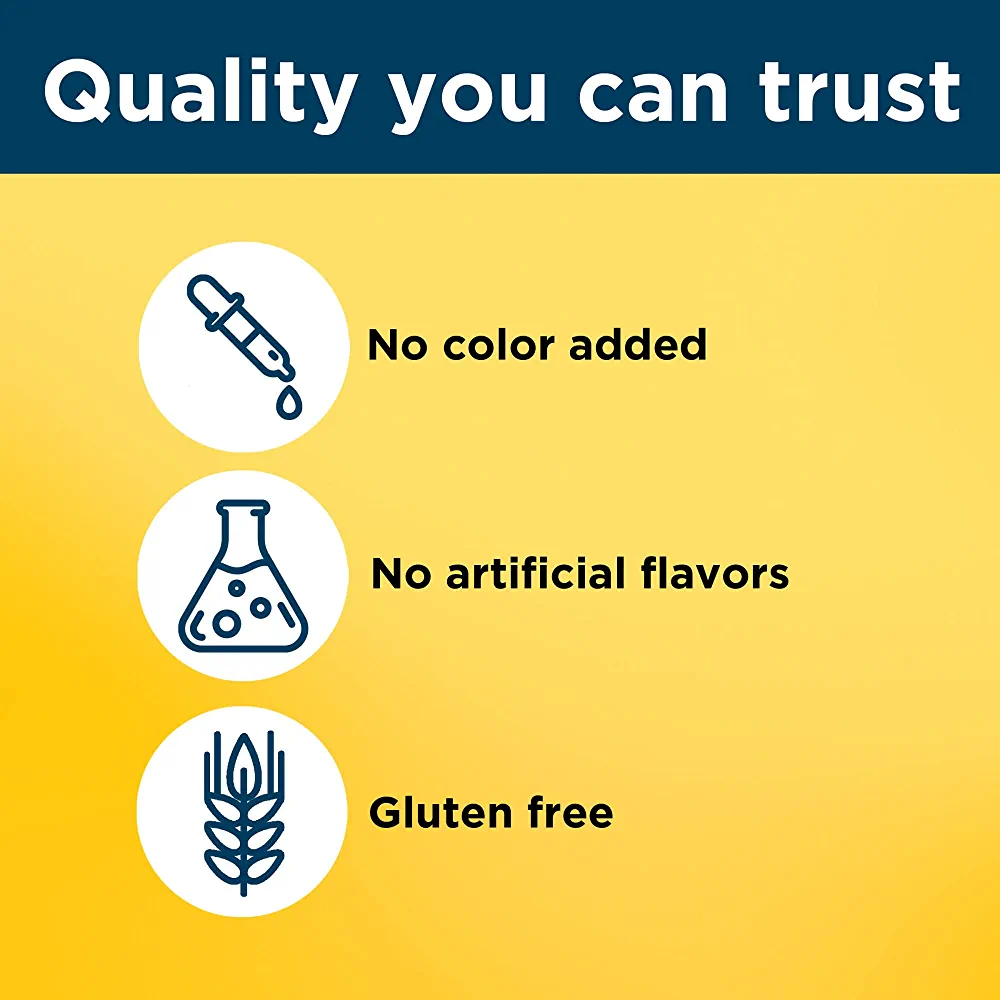 Quality you can trust

No color added

No artificial flavors

Gluten free